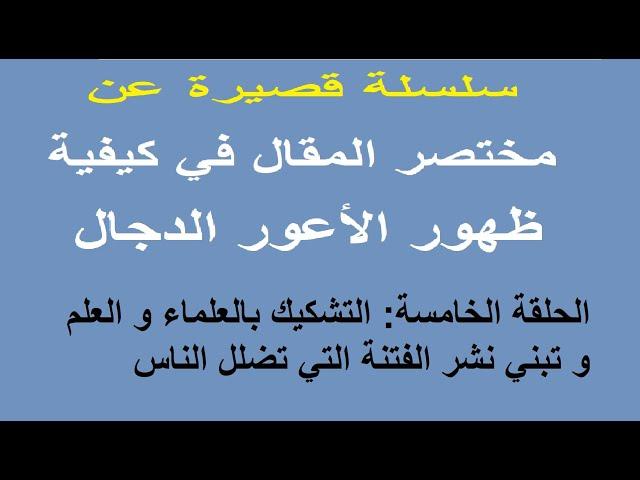 سلسلة قصيرة عن

مختصر المقال في كيفية ظهور الأعور الدجال

الحلقة الخامسة: التشكيك بالعلماء و العلم و تبني نشر الفتنة التي تضلل الناس